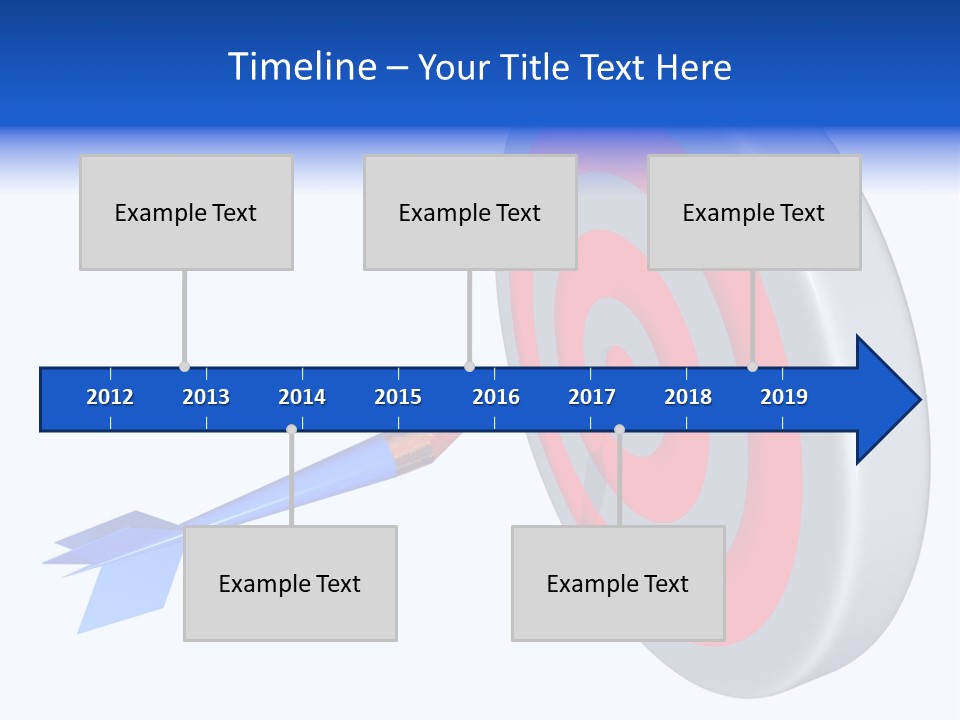 Timeline – Your Title Text Here

Example Text

Example Text

Example Text

2012 2013 2014 2015 2016 2017 2018 2019

Example Text

Example Text